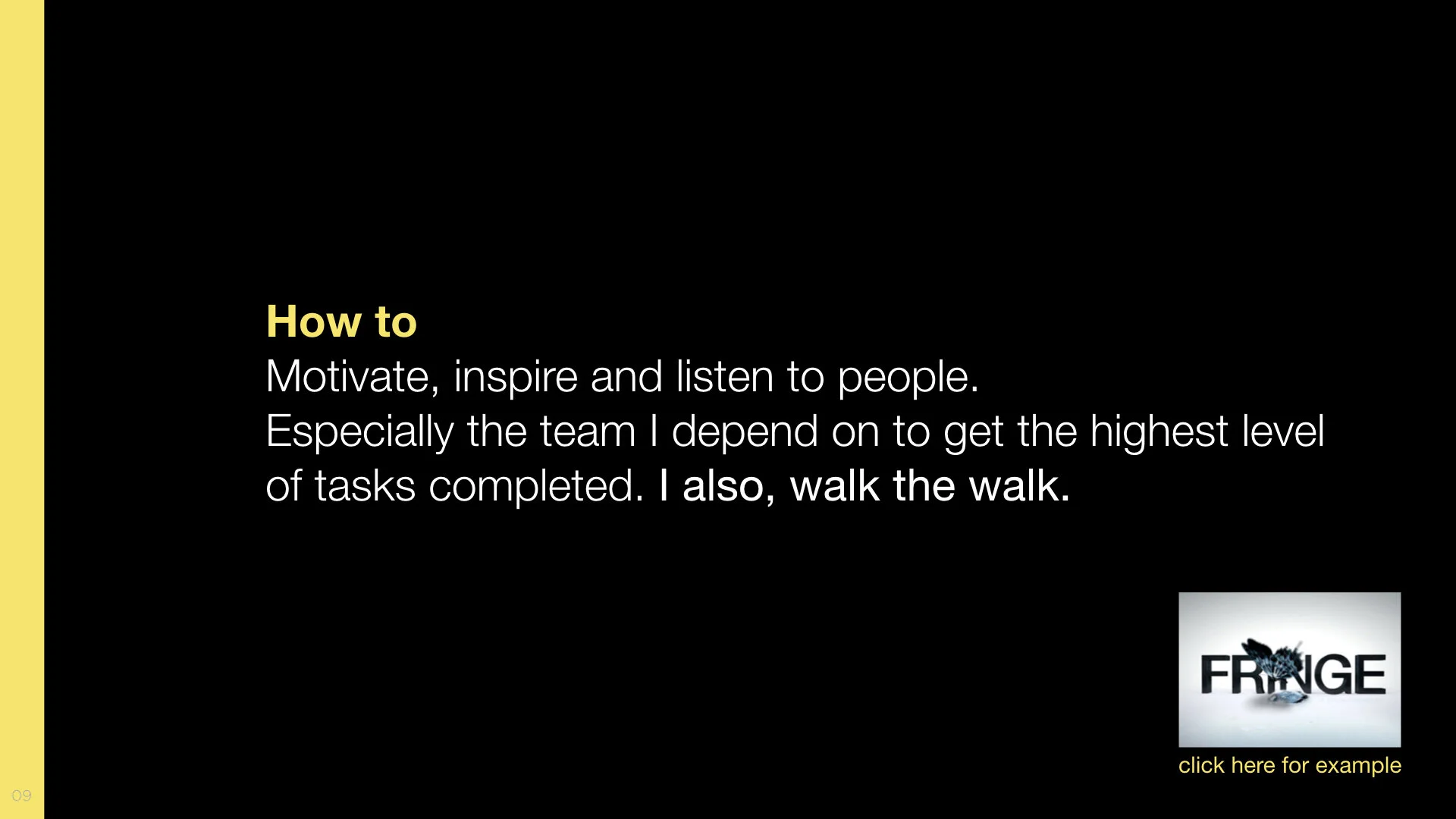 How to
Motivate, inspire and listen to people.
Especially the team I depend on to get the highest level of tasks completed. I also, walk the walk.

FRINGE

click here for example

09